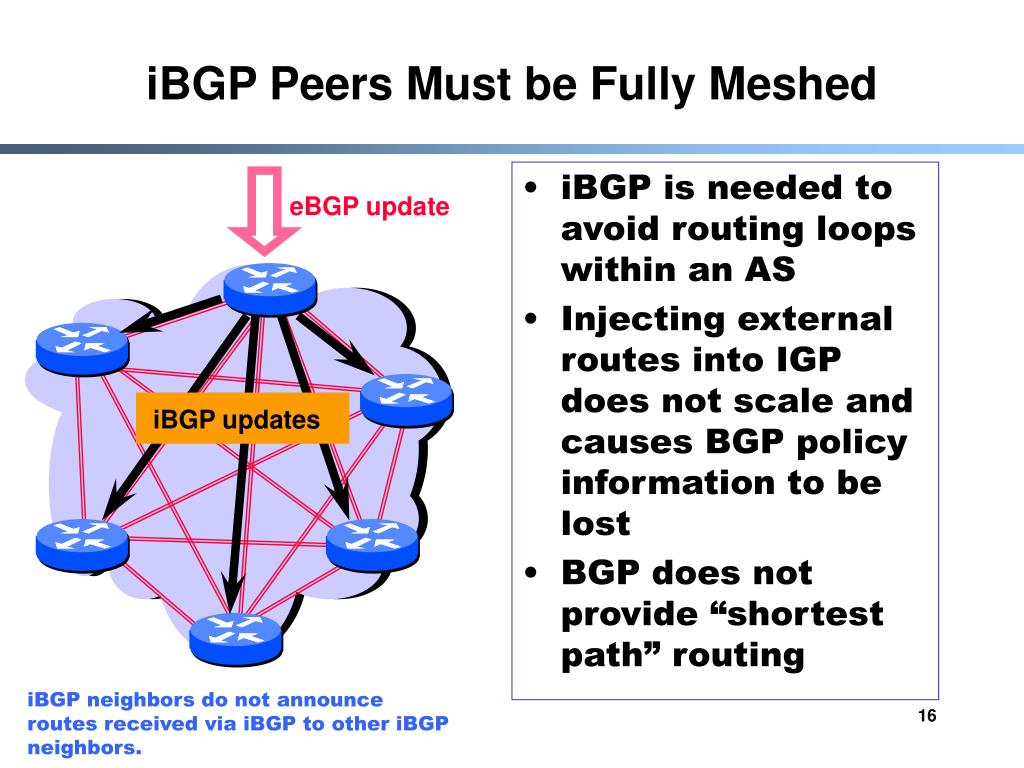 iBGP Peers Must be Fully Meshed

eBGP update

iBGP updates

iBGP neighbors do not announce routes received via iBGP to other iBGP neighbors.

• iBGP is needed to avoid routing loops within an AS
• Injecting external routes into IGP does not scale and causes BGP policy information to be lost
• BGP does not provide “shortest path” routing

16